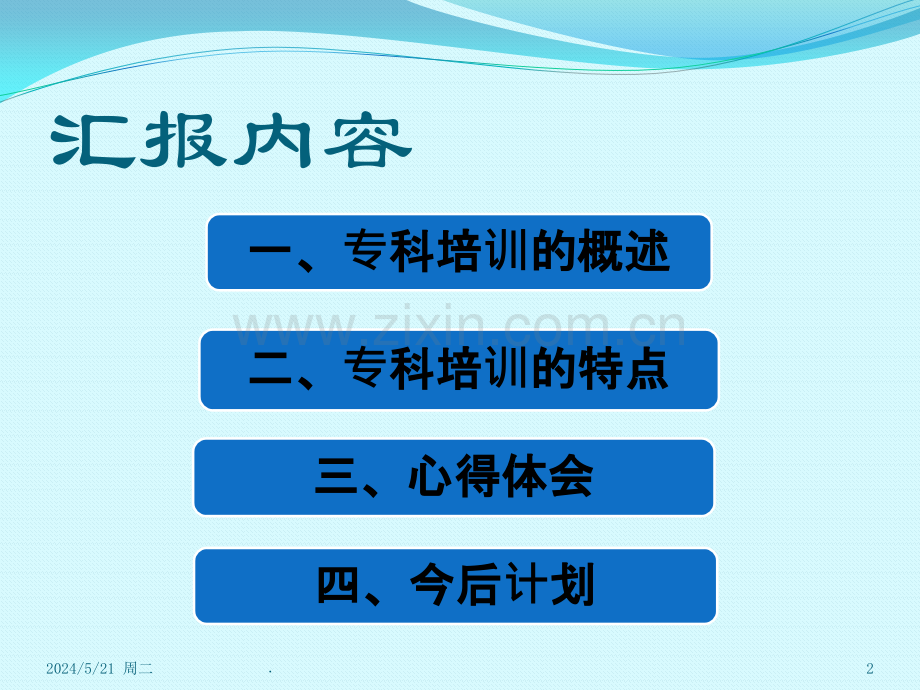 汇报内容

一、专科培训的概述

www.zixin.com.cn

二、专科培训的特点

三、心得体会

四、今后计划

2024/5/21 周二

.

2